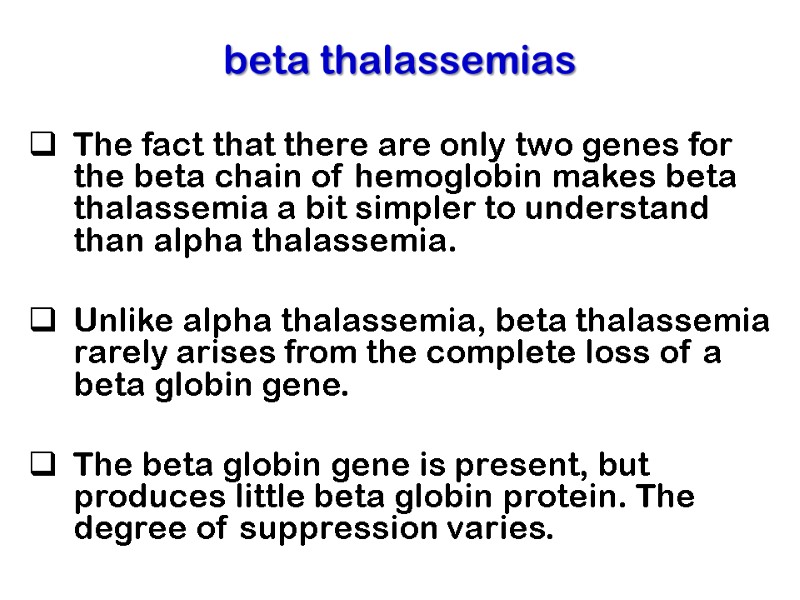 beta thalassemias

❑ The fact that there are only two genes for the beta chain of hemoglobin makes beta thalassemia a bit simpler to understand than alpha thalassemia.

❑ Unlike alpha thalassemia, beta thalassemia rarely arises from the complete loss of a beta globin gene.

❑ The beta globin gene is present, but produces little beta globin protein. The degree of suppression varies.